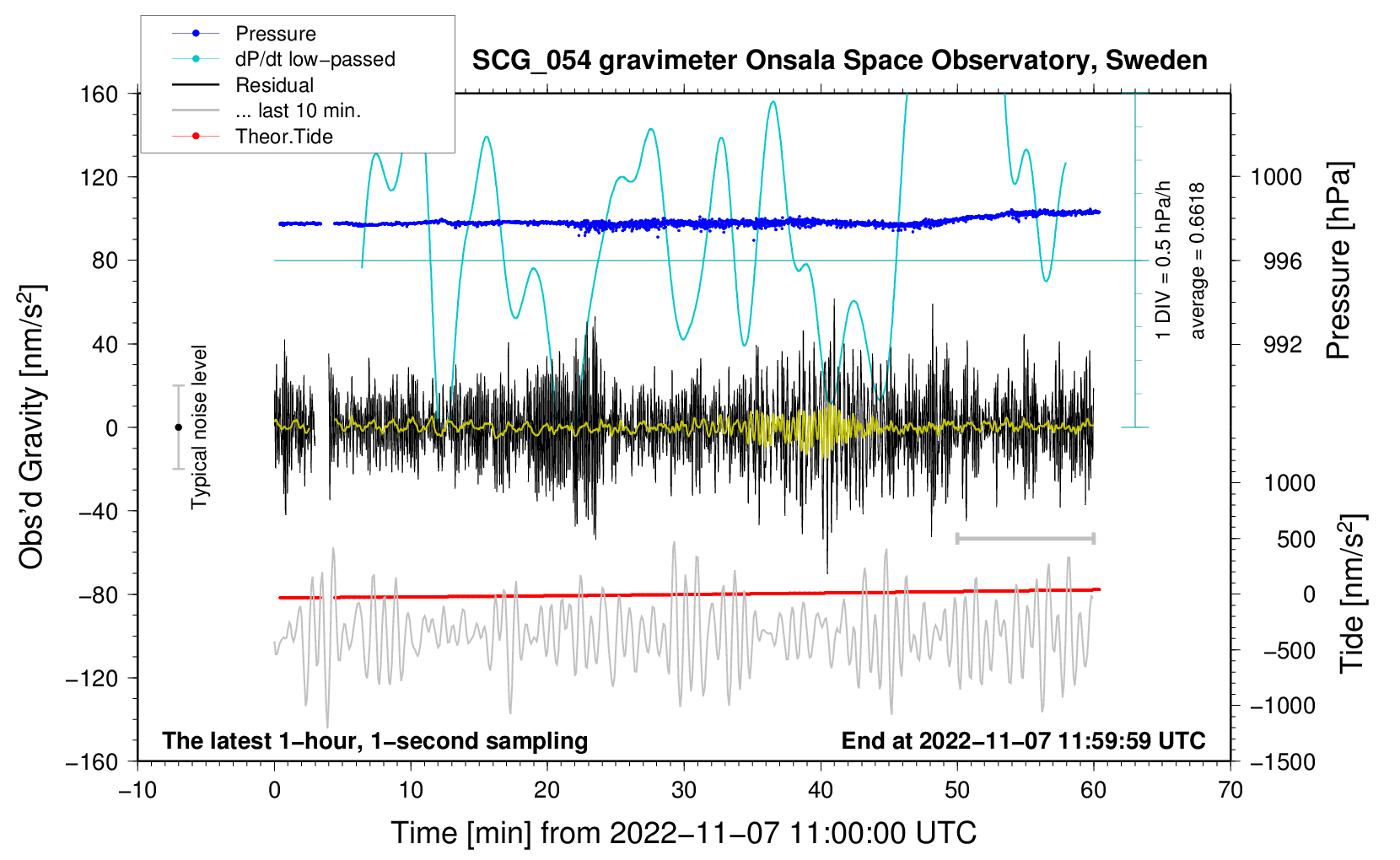 Pressure
dP/dt low−passed
Residual
... last 10 min.
Theor.Tide

SCG_054 gravimeter Onsala Space Observatory, Sweden

160
120
80
40
0
−40
−80
−120
−160

Obs'd Gravity [nm/s$^2$]

Typical noise level

1 DIV = 0.5 hPa/h
average = 0.6618

1000
996
992

Pressure [hPa]

1000
500
0
−500
−1000
−1500

Tide [nm/s$^2$]

The latest 1−hour, 1−second sampling
End at 2022−11−07 11:59:59 UTC

−10
0
10
20
30
40
50
60
70

Time [min] from 2022−11−07 11:00:00 UTC